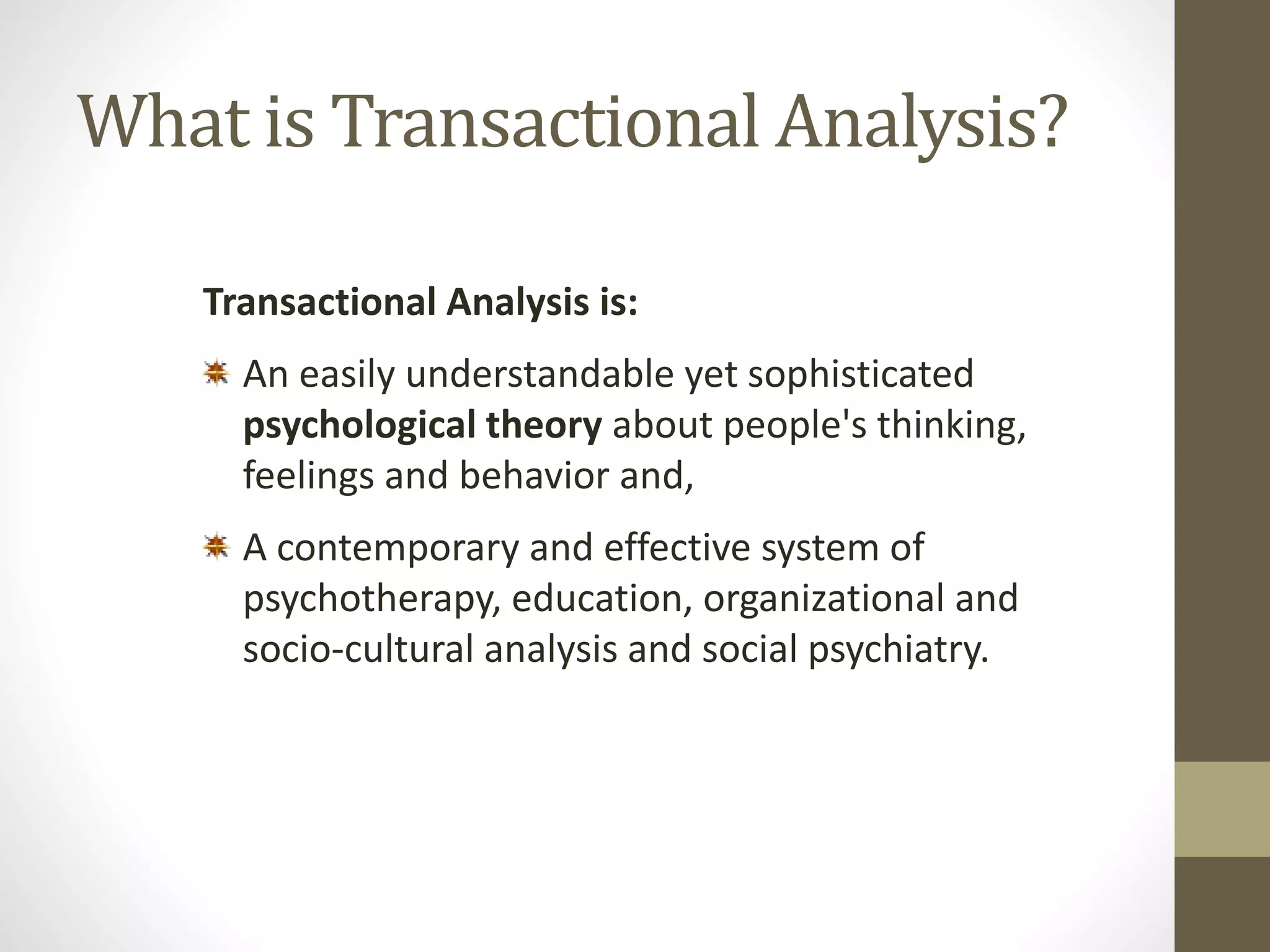 What is Transactional Analysis?

Transactional Analysis is:

An easily understandable yet sophisticated psychological theory about people's thinking, feelings and behavior and,

A contemporary and effective system of psychotherapy, education, organizational and socio-cultural analysis and social psychiatry.